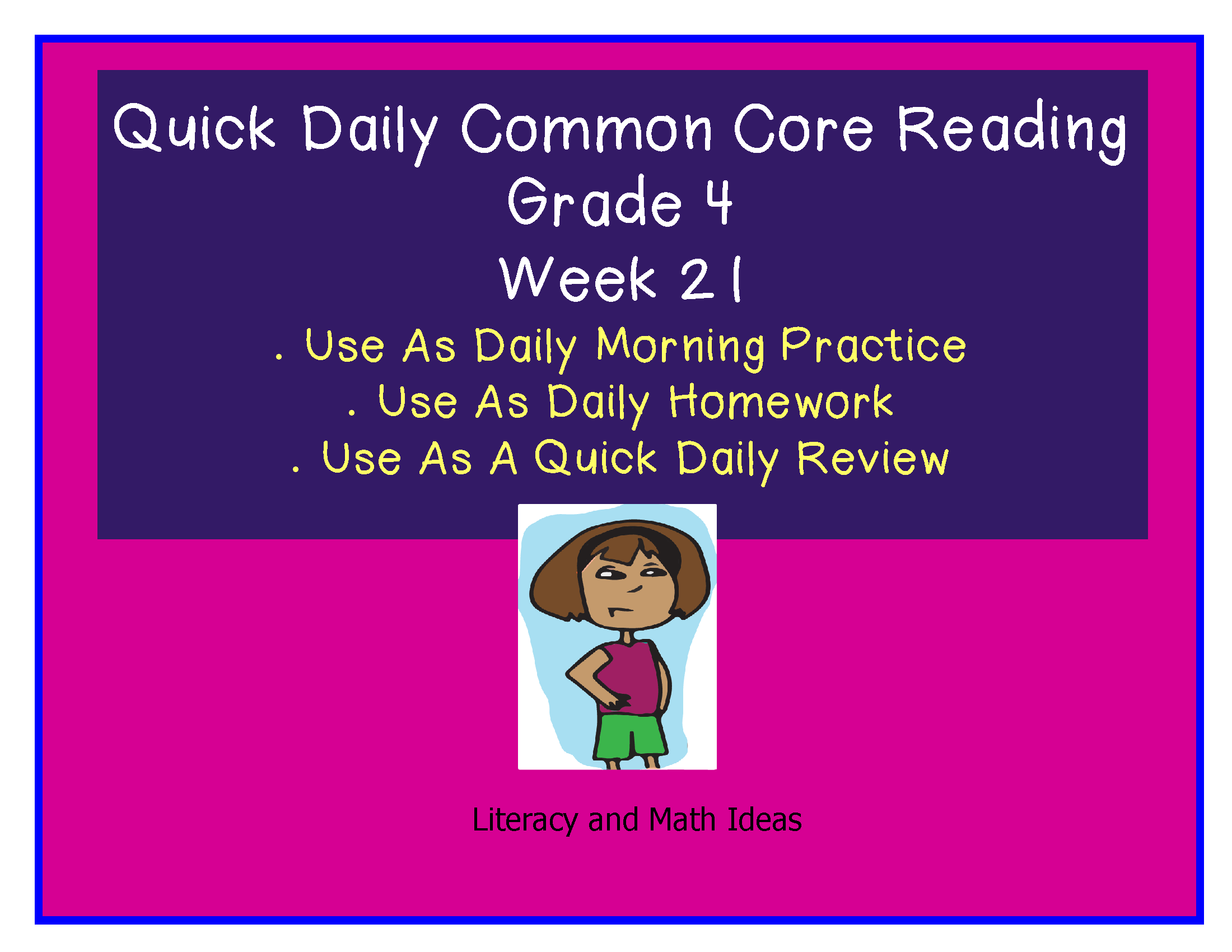 Quick Daily Common Core Reading
Grade 4
Week 21

. Use As Daily Morning Practice
. Use As Daily Homework
. Use As A Quick Daily Review

Literacy and Math Ideas